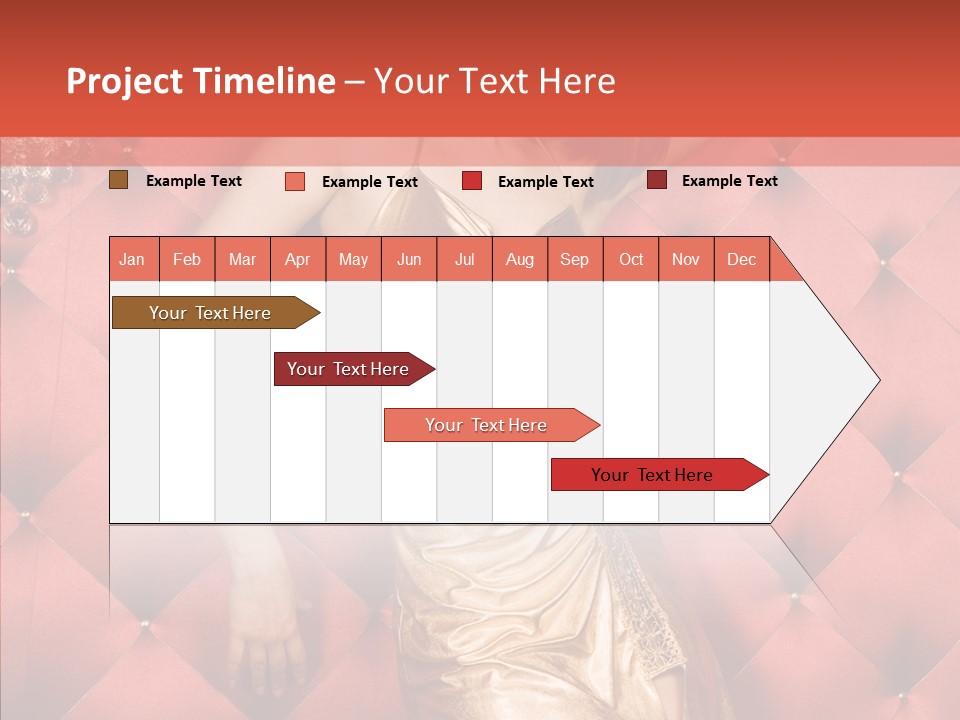 Project Timeline – Your Text Here

Example Text
Example Text
Example Text
Example Text

| Jan | Feb | Mar | Apr | May | Jun | Jul | Aug | Sep | Oct | Nov | Dec |
|---|---|---|---|---|---|---|---|---|---|---|---|

Your Text Here
Your Text Here
Your Text Here
Your Text Here